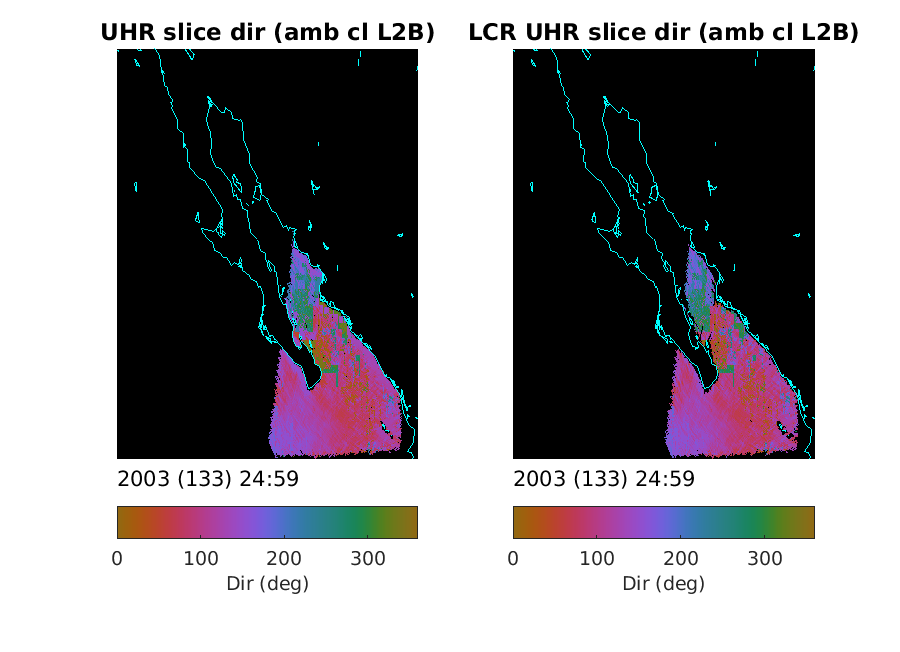 UHR slice dir (amb cl L2B)

2003 (133) 24:59

0 100 200 300
Dir (deg)

LCR UHR slice dir (amb cl L2B)

2003 (133) 24:59

0 100 200 300
Dir (deg)